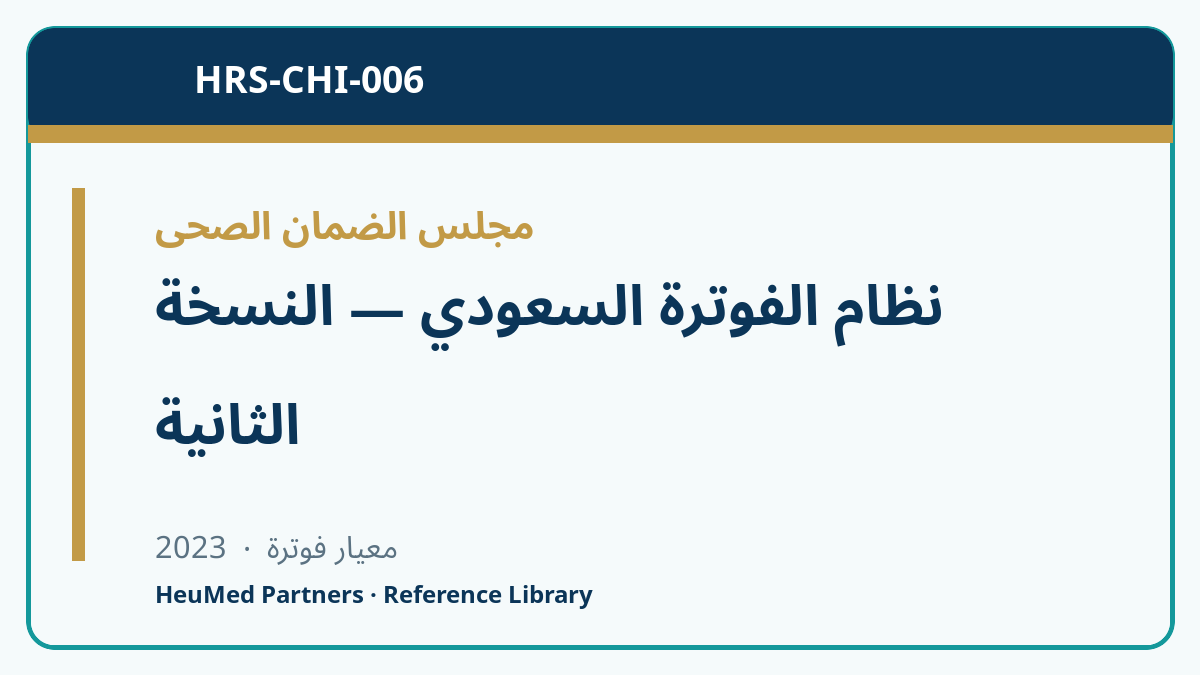 HRS-CHI-006

مجلس الضمان الصحى

نظام الفوترة السعودي — النسخة الثانية

معيار فوترة · 2023

HeuMed Partners · Reference Library